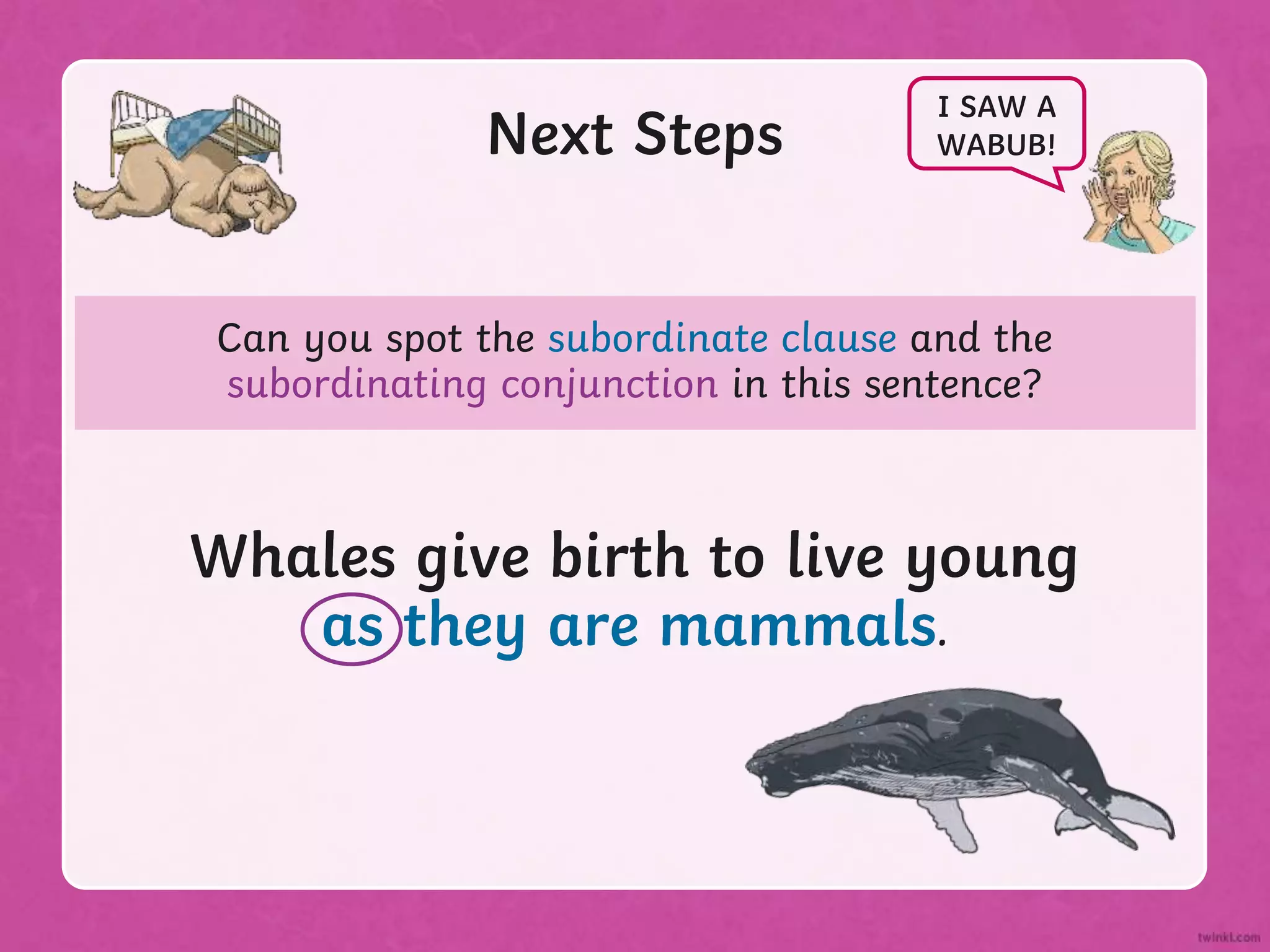 Next Steps

I SAW A WABUB!

Can you spot the subordinate clause and the subordinating conjunction in this sentence?

Whales give birth to live young as they are mammals.

twinkl.com